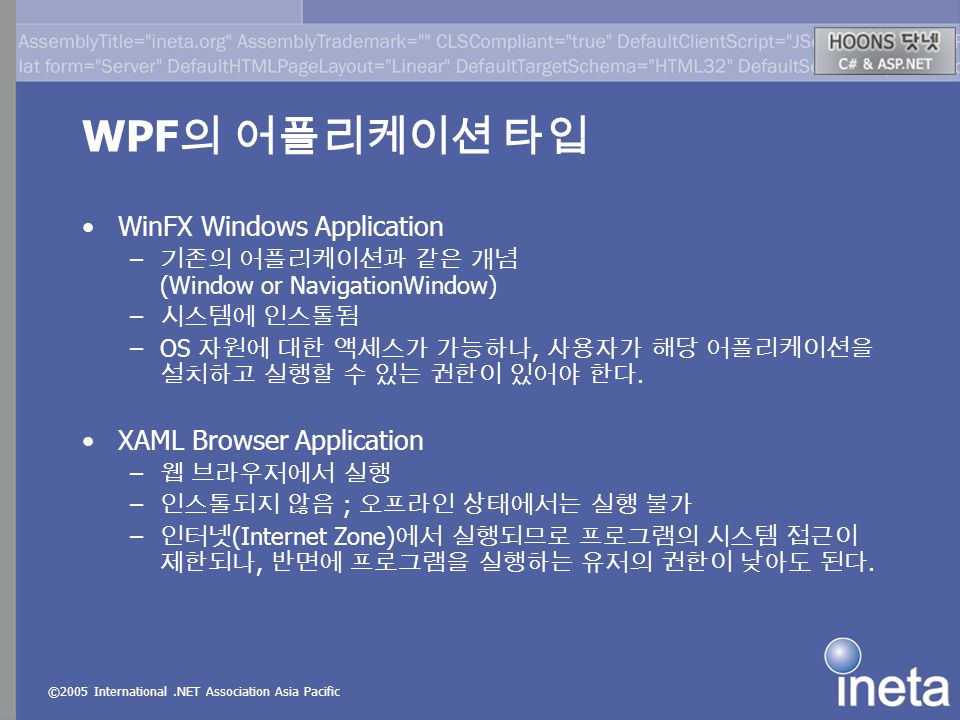 AssemblyTitle="ineta.org" AssemblyTrademark="" CLSCompliant="true" DefaultClientScript="JS
lat form="Server" DefaultHTMLPageLayout="Linear" DefaultTargetSchema="HTML32" DefaultSc

HOONS 닷넷
C# & ASP.NET

WPF의 어플리케이션 타입

• WinFX Windows Application
– 기존의 어플리케이션과 같은 개념 (Window or NavigationWindow)
– 시스템에 인스톨됨
– OS 자원에 대한 액세스가 가능하나, 사용자가 해당 어플리케이션을 설치하고 실행할 수 있는 권한이 있어야 한다.

• XAML Browser Application
– 웹 브라우저에서 실행
– 인스톨되지 않음 ; 오프라인 상태에서는 실행 불가
– 인터넷(Internet Zone)에서 실행되므로 프로그램의 시스템 접근이 제한되나, 반면에 프로그램을 실행하는 유저의 권한이 낮아도 된다.

©2005 International .NET Association Asia Pacific

ineta